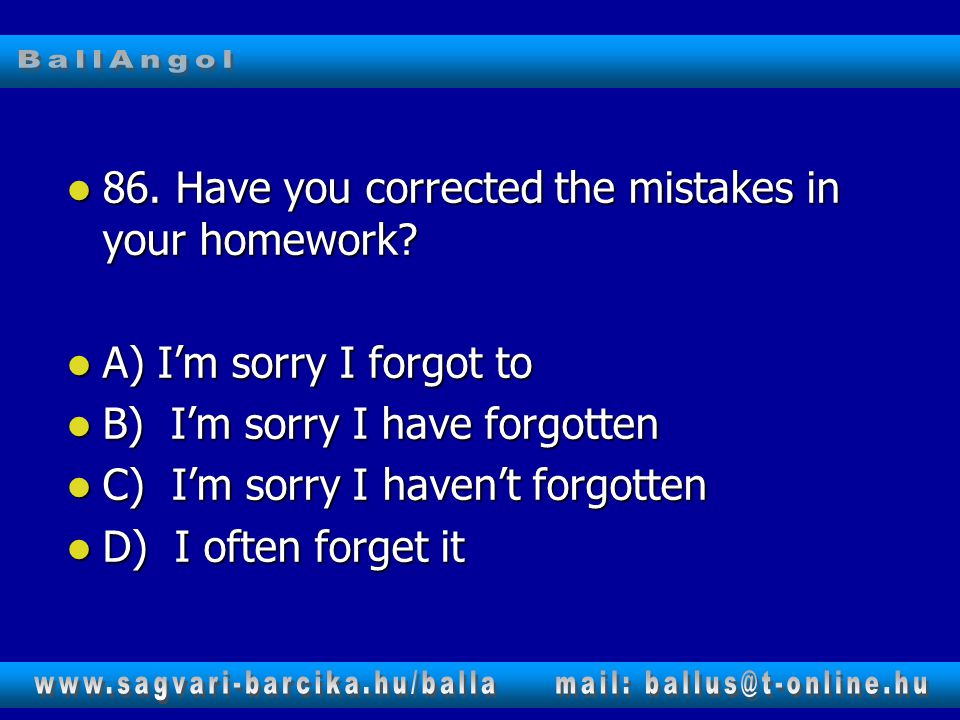 BallAngol

86. Have you corrected the mistakes in your homework?

A) I’m sorry I forgot to
B) I’m sorry I have forgotten
C) I’m sorry I haven’t forgotten
D) I often forget it

www.sagvari-barcika.hu/balla mail: ballus@t-online.hu